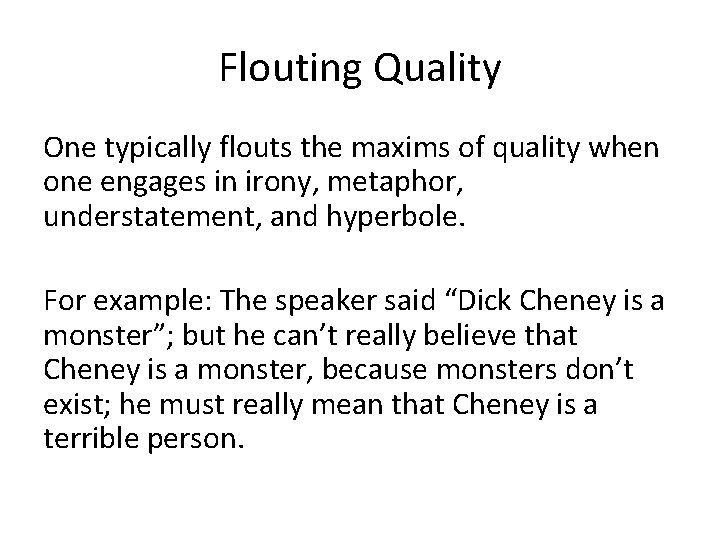 Flouting Quality

One typically flouts the maxims of quality when one engages in irony, metaphor, understatement, and hyperbole.

For example: The speaker said “Dick Cheney is a monster”; but he can’t really believe that Cheney is a monster, because monsters don’t exist; he must really mean that Cheney is a terrible person.